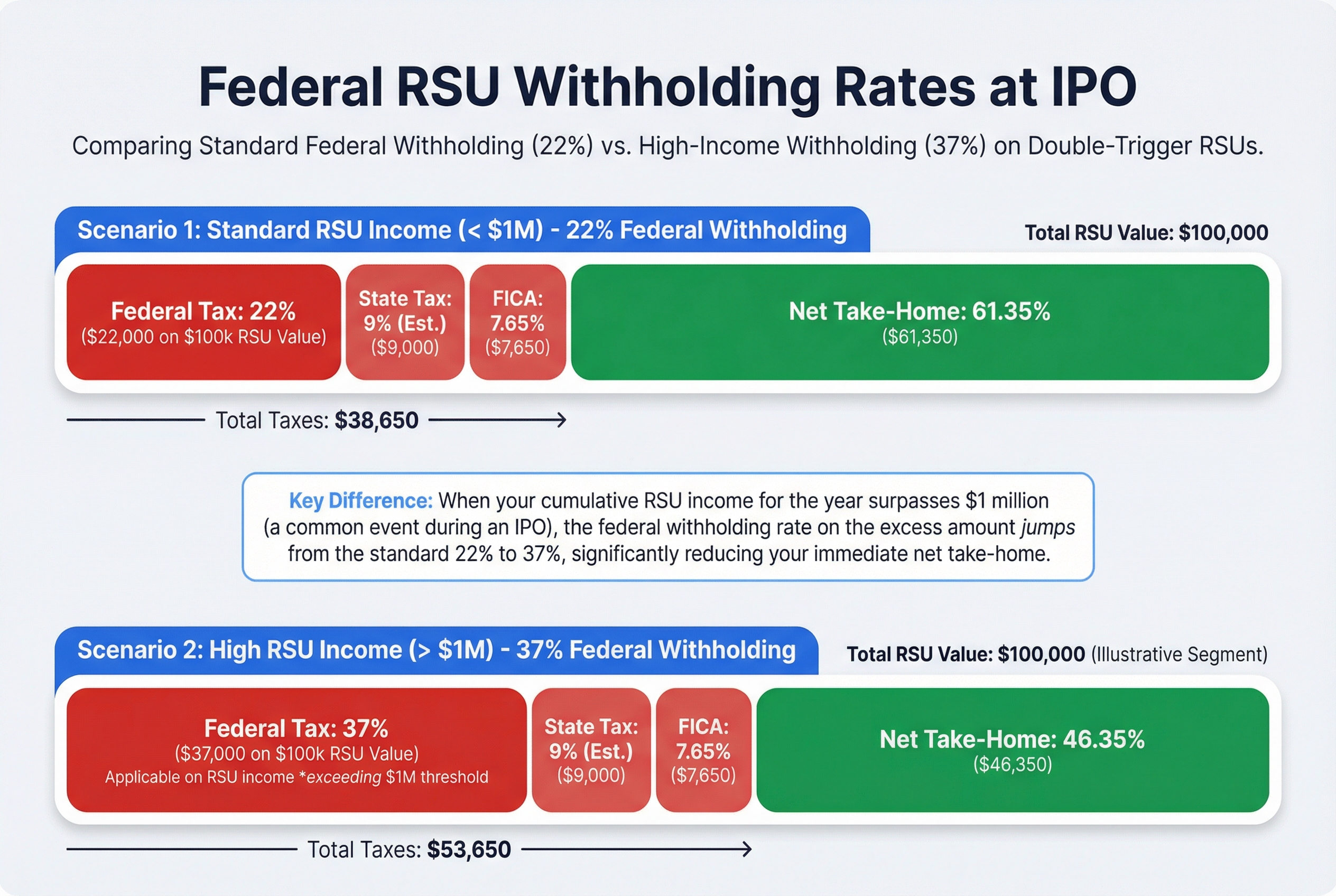 Federal RSU Withholding Rates at IPO

Comparing Standard Federal Withholding (22%) vs. High-Income Withholding (37%) on Double-Trigger RSUs.

Scenario 1: Standard RSU Income (< \$1M) - 22% Federal Withholding

Total RSU Value: \$100,000

Federal Tax: 22%
(\$22,000 on \$100k RSU Value)

State Tax: 9% (Est.) (\$9,000)

FICA: 7.65% (\$7,650)

Net Take-Home: 61.35%
(\$61,350)

Total Taxes: \$38,650

Key Difference: When your cumulative RSU income for the year surpasses \$1 million (a common event during an IPO), the federal withholding rate on the excess amount jumps from the standard 22% to 37%, significantly reducing your immediate net take-home.

Scenario 2: High RSU Income (> \$1M) - 37% Federal Withholding

Total RSU Value: \$100,000 (Illustrative Segment)

Federal Tax: 37%
(\$37,000 on \$100k RSU Value)
Applicable on RSU income *exceeding \$1M threshold

State Tax: 9% (Est.) (\$9,000)

FICA: 7.65% (\$7,650)

Net Take-Home: 46.35%
(\$46,350)

Total Taxes: \$53,650